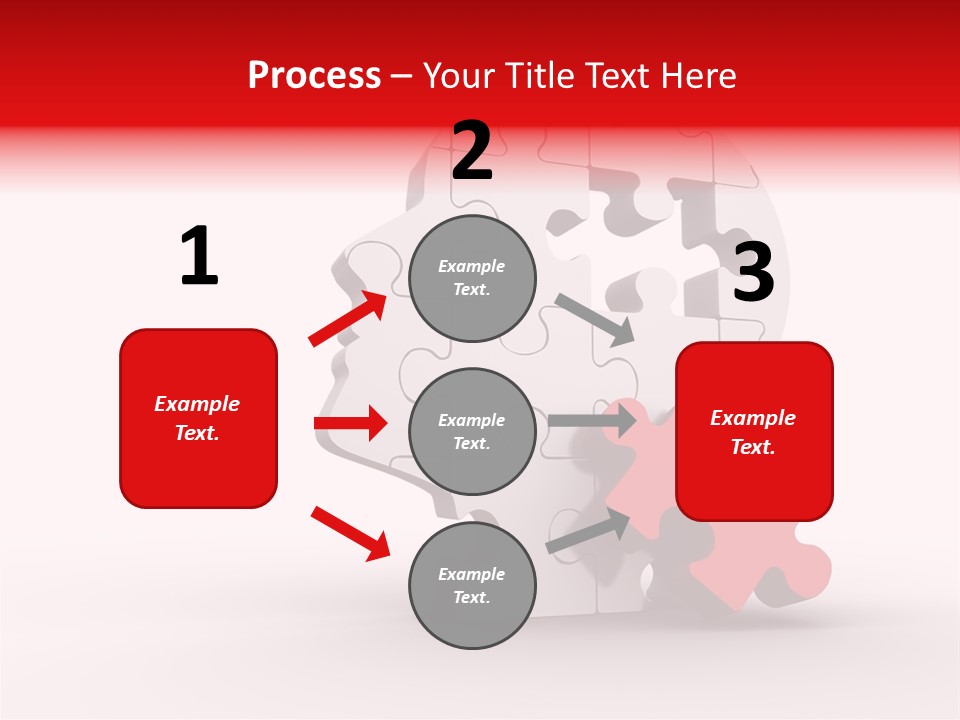 Process – Your Title Text Here

1

Example Text.

2

Example Text.

Example Text.

Example Text.

3

Example Text.